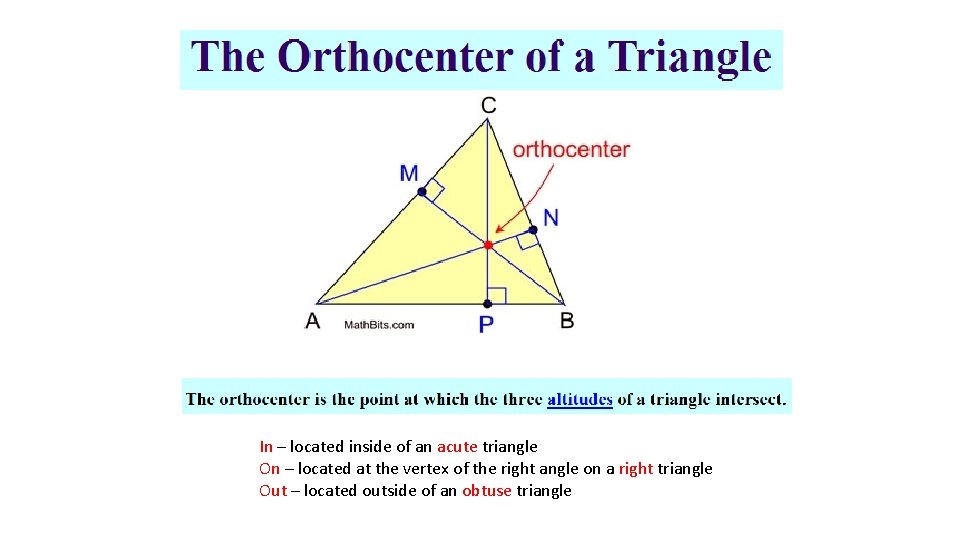 The Orthocenter of a Triangle

C
orthocenter
M
N
A
MathBits.com
P
B

The orthocenter is the point at which the three altitudes of a triangle intersect.

In – located inside of an acute triangle
On – located at the vertex of the right angle on a right triangle
Out – located outside of an obtuse triangle